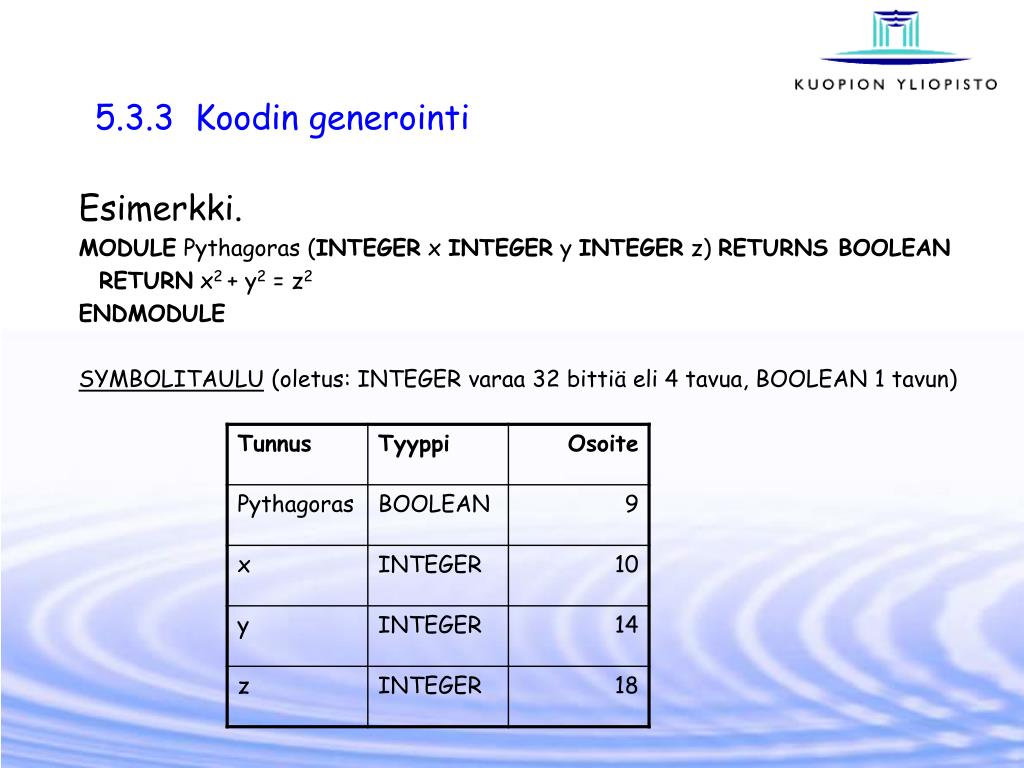 KUOPION YLIOPISTO

5.3.3 Koodin generointi

Esimerkki.

MODULE Pythagoras (INTEGER x INTEGER y INTEGER z) RETURNS BOOLEAN
RETURN $x^2 + y^2 = z^2$
ENDMODULE

SYMBOLITAULU (oletus: INTEGER varaa 32 bittiä eli 4 tavua, BOOLEAN 1 tavun)

| Tunnus | Tyyppi | Osoite |
|---|---|---|
| Pythagoras | BOOLEAN | 9 |
| x | INTEGER | 10 |
| y | INTEGER | 14 |
| z | INTEGER | 18 |